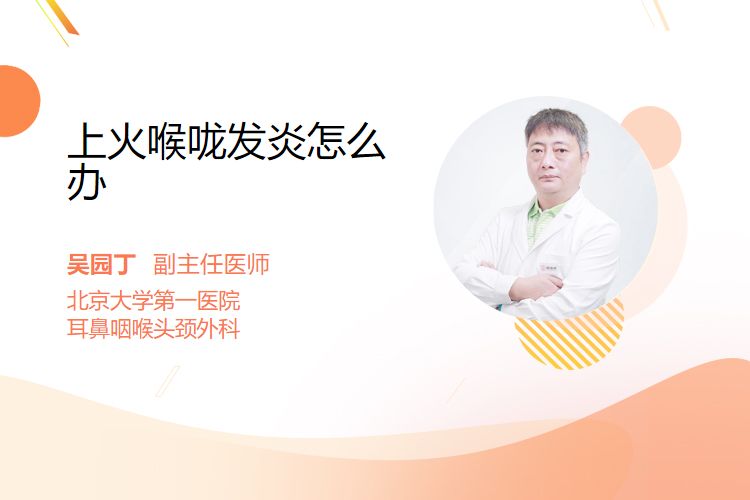 上火喉咙发炎怎么办

吴园丁 副主任医师

北京大学第一医院
耳鼻咽喉头颈外科